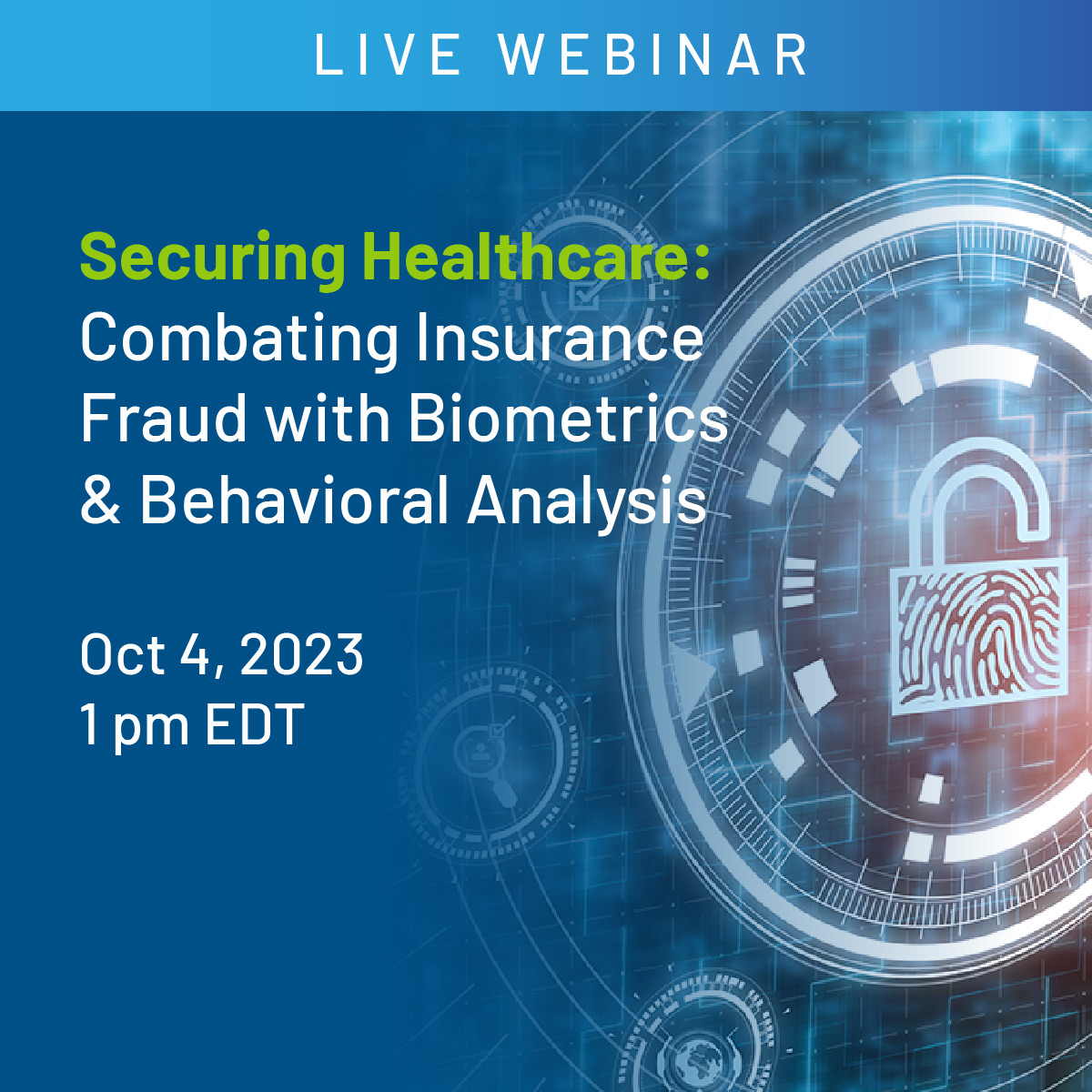 LIVE WEBINAR

Securing Healthcare: Combating Insurance Fraud with Biometrics & Behavioral Analysis

Oct 4, 2023
1 pm EDT